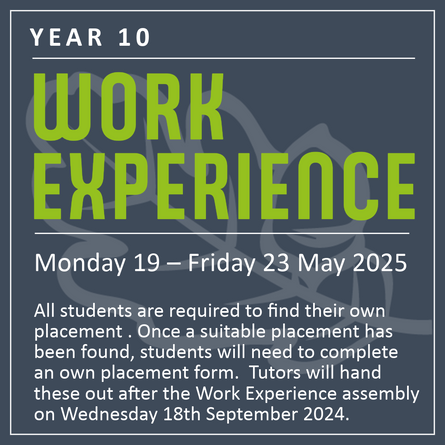 YEAR 10

WORK EXPERIENCE

Monday 19 – Friday 23 May 2025

All students are required to find their own placement . Once a suitable placement has been found, students will need to complete an own placement form.  Tutors will hand these out after the Work Experience assembly on Wednesday 18th September 2024.